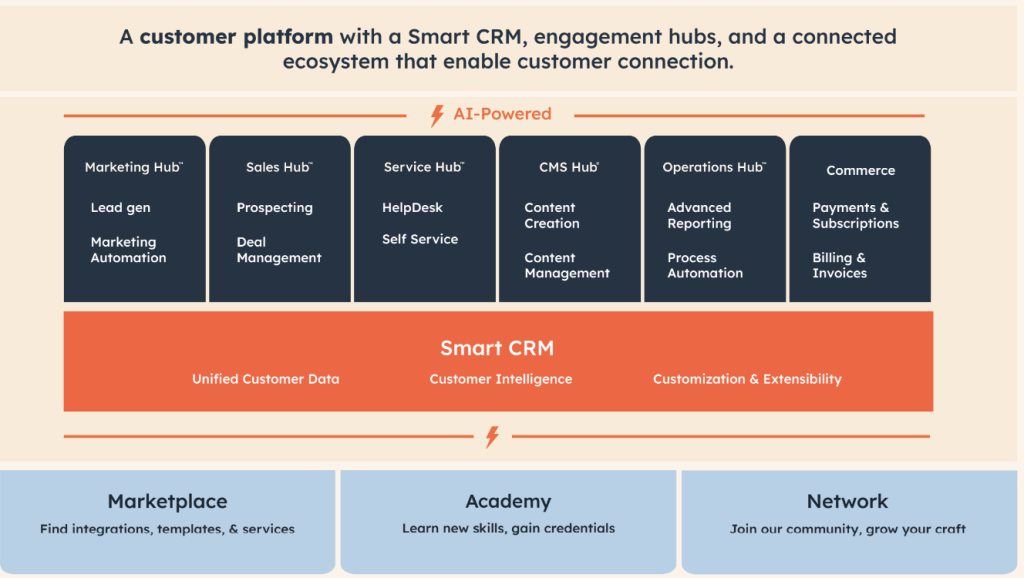 A customer platform with a Smart CRM, engagement hubs, and a connected ecosystem that enable customer connection.

AI-Powered

Marketing Hub™
Lead gen
Marketing Automation

Sales Hub™
Prospecting
Deal Management

Service Hub™
HelpDesk
Self Service

CMS Hub®
Content Creation
Content Management

Operations Hub™
Advanced Reporting
Process Automation

Commerce
Payments & Subscriptions
Billing & Invoices

Smart CRM
Unified Customer Data
Customer Intelligence
Customization & Extensibility

Marketplace
Find integrations, templates, & services

Academy
Learn new skills, gain credentials

Network
Join our community, grow your craft